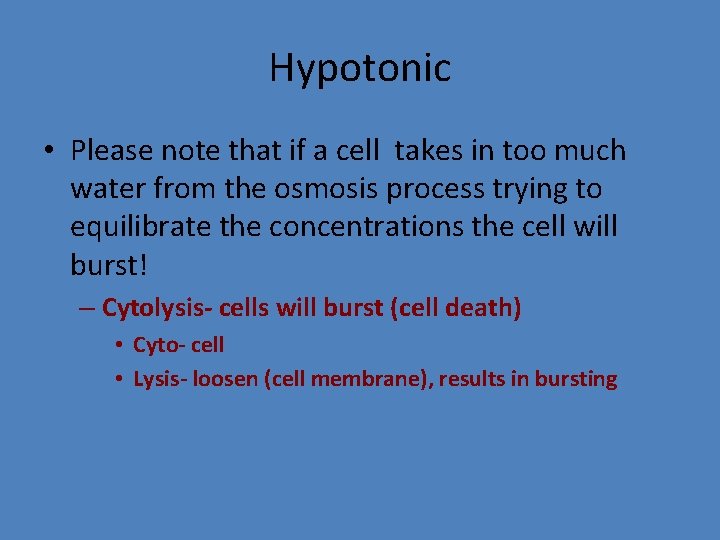 Hypotonic

• Please note that if a cell takes in too much water from the osmosis process trying to equilibrate the concentrations the cell will burst!

– Cytolysis- cells will burst (cell death)

• Cyto- cell

• Lysis- loosen (cell membrane), results in bursting